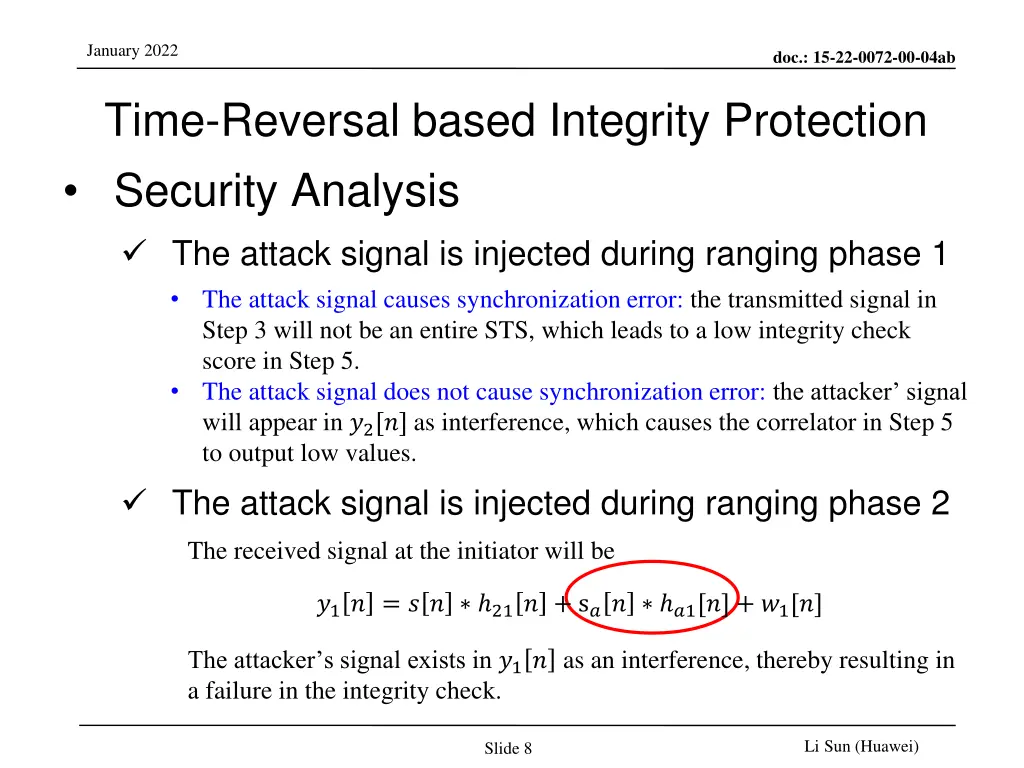 January 2022

doc.: 15-22-0072-00-04ab

Time-Reversal based Integrity Protection

• Security Analysis

✓ The attack signal is injected during ranging phase 1

• The attack signal causes synchronization error: the transmitted signal in Step 3 will not be an entire STS, which leads to a low integrity check score in Step 5.

• The attack signal does not cause synchronization error: the attacker’ signal will appear in $y_2[n]$ as interference, which causes the correlator in Step 5 to output low values.

✓ The attack signal is injected during ranging phase 2

The received signal at the initiator will be

$y_1[n] = s[n] * h_{21}[n] + s_a[n] * h_{a1}[n] + w_1[n]$

The attacker’s signal exists in $y_1[n]$ as an interference, thereby resulting in a failure in the integrity check.

Slide 8

Li Sun (Huawei)